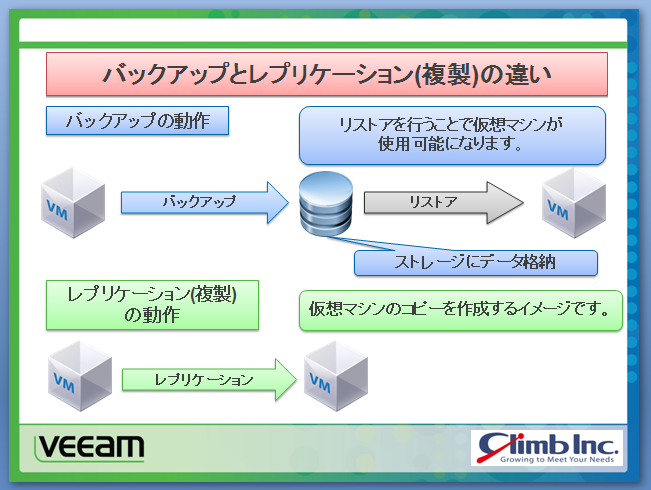 バックアップとレプリケーション(複製)の違い

バックアップの動作

リストアを行うことで仮想マシンが使用可能になります。

VM

バックアップ

リストア

VM

ストレージにデータ格納

レプリケーション(複製)の動作

仮想マシンのコピーを作成するイメージです。

VM

レプリケーション

VM

VEEAM

Climb Inc.
Growing to Meet Your Needs